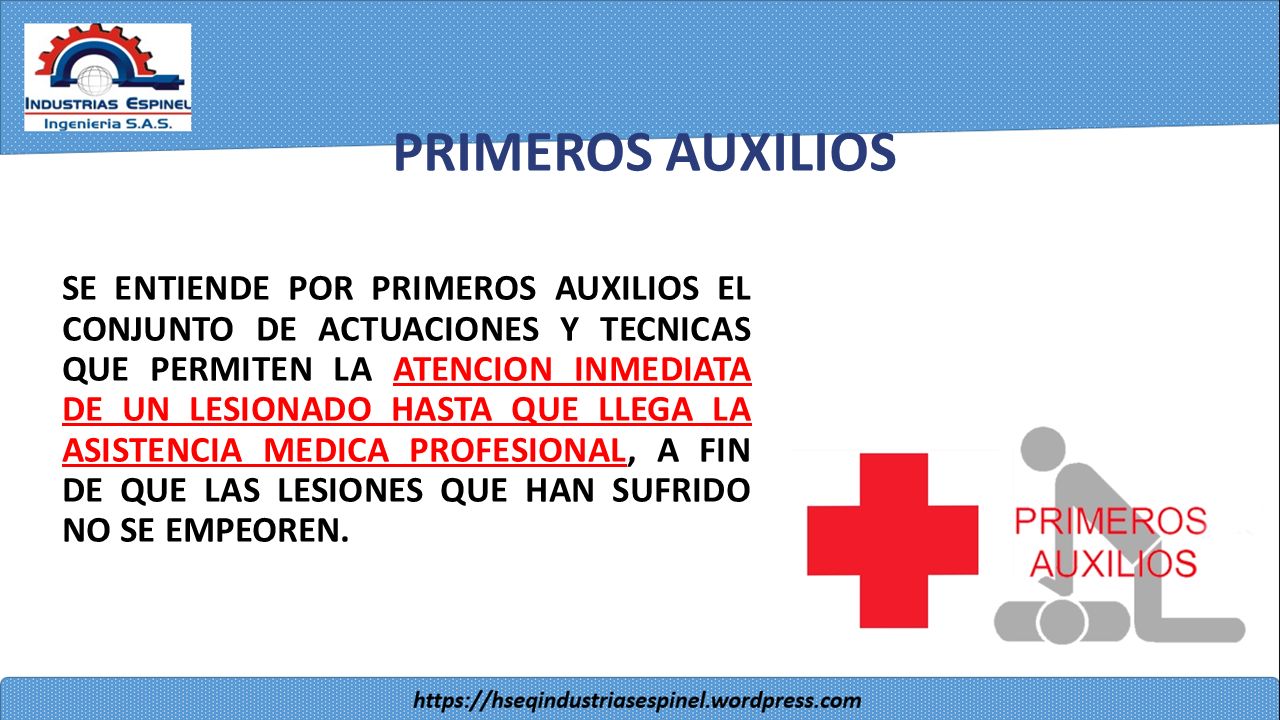 INDUSTRIAS ESPINEL
Ingenieria S.A.S.

PRIMEROS AUXILIOS

SE ENTIENDE POR PRIMEROS AUXILIOS EL CONJUNTO DE ACTUACIONES Y TECNICAS QUE PERMITEN LA ATENCION INMEDIATA DE UN LESIONADO HASTA QUE LLEGA LA ASISTENCIA MEDICA PROFESIONAL, A FIN DE QUE LAS LESIONES QUE HAN SUFRIDO NO SE EMPEOREN.

PRIMEROS AUXILIOS

https://hseqindustriasespinel.wordpress.com